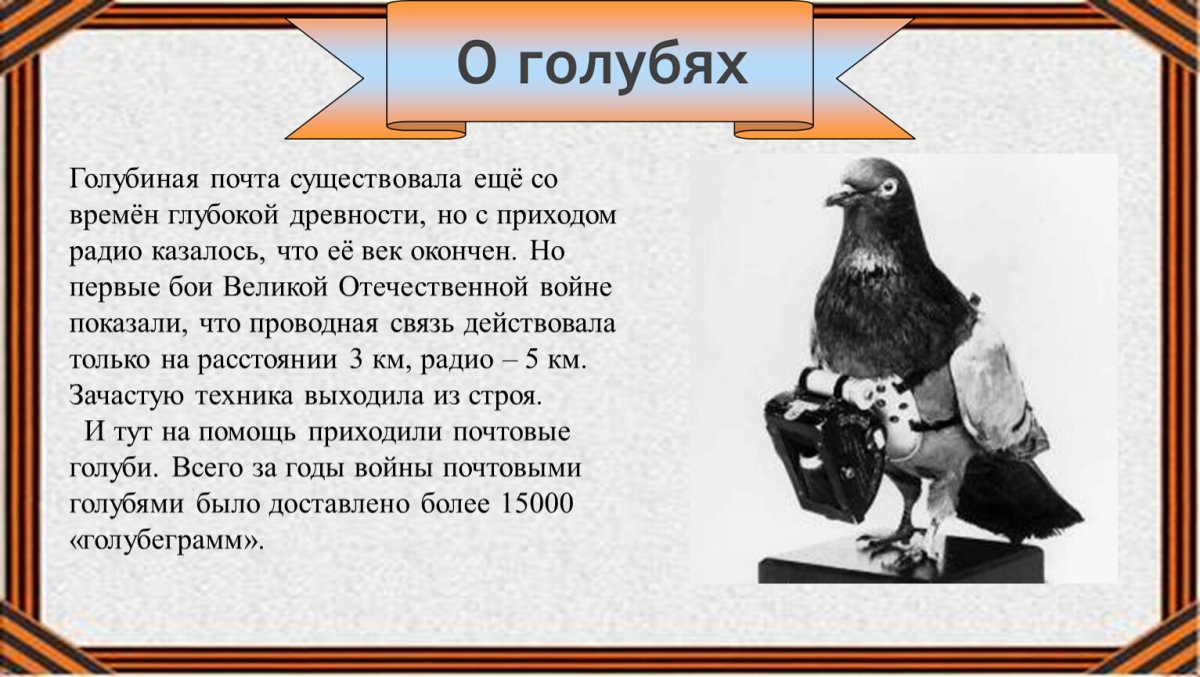 О голубях

Голубиная почта существовала ещё со времён глубокой древности, но с приходом радио казалось, что её век окончен. Но первые бои Великой Отечественной войне показали, что проводная связь действовала только на расстоянии 3 км, радио – 5 км. Зачастую техника выходила из строя.

И тут на помощь приходили почтовые голуби. Всего за годы войны почтовыми голубями было доставлено более 15000 «голубеграмм».